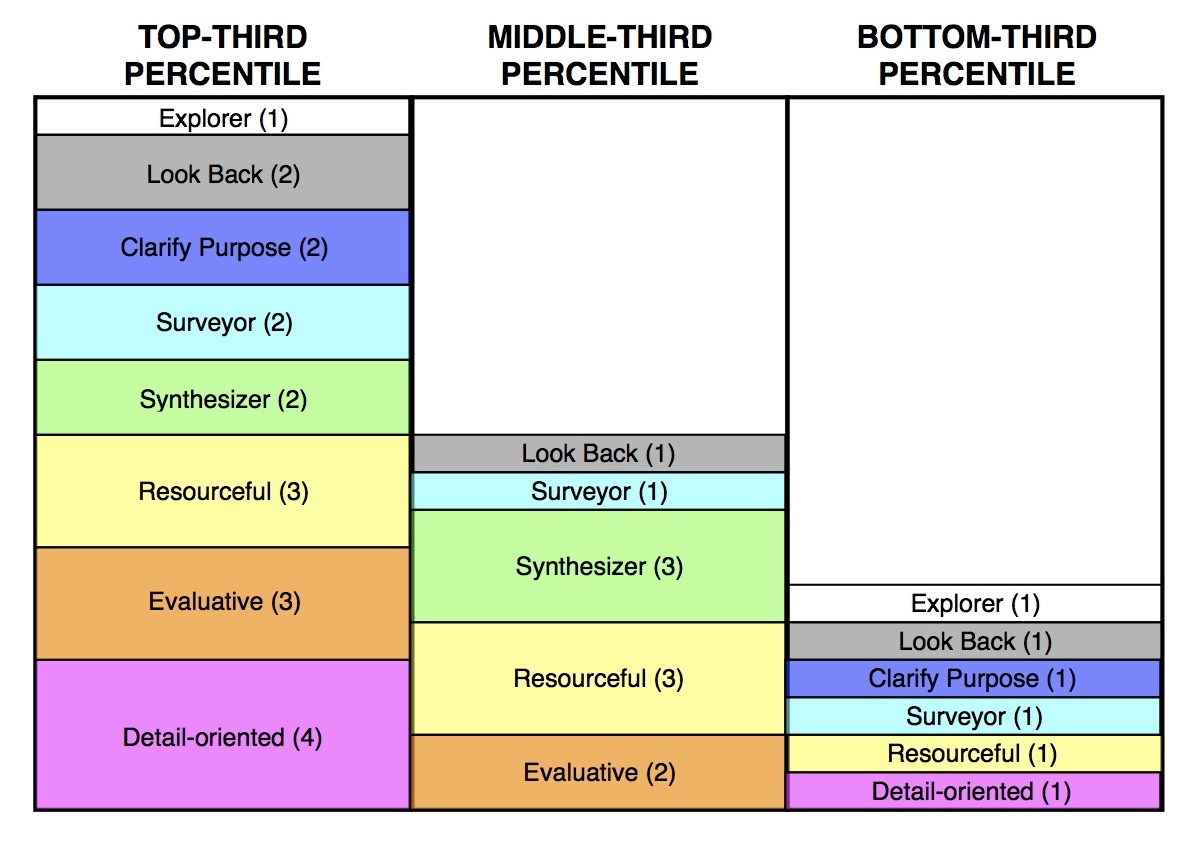 TOP-THIRD PERCENTILE

Explorer (1)
Look Back (2)
Clarify Purpose (2)
Surveyor (2)
Synthesizer (2)
Resourceful (3)
Evaluative (3)
Detail-oriented (4)

MIDDLE-THIRD PERCENTILE

Look Back (1)
Surveyor (1)
Synthesizer (3)
Resourceful (3)
Evaluative (2)

BOTTOM-THIRD PERCENTILE

Explorer (1)
Look Back (1)
Clarify Purpose (1)
Surveyor (1)
Resourceful (1)
Detail-oriented (1)